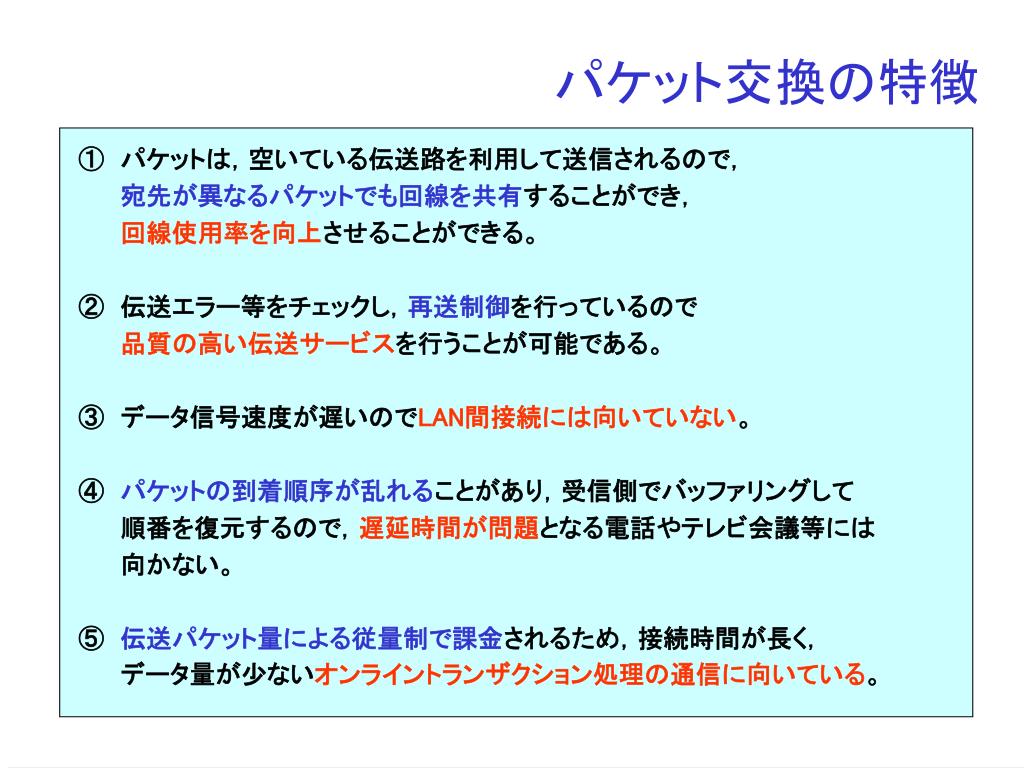 パケット交換の特徴

① パケットは，空いている伝送路を利用して送信されるので，宛先が異なるパケットでも回線を共有することができ，回線使用率を向上させることができる。

② 伝送エラー等をチェックし，再送制御を行っているので品質の高い伝送サービスを行うことが可能である。

③ データ信号速度が遅いのでLAN間接続には向いていない。

④ パケットの到着順序が乱れることがあり，受信側でバッファリングして順番を復元するので，遅延時間が問題となる電話やテレビ会議等には向かない。

⑤ 伝送パケット量による従量制で課金されるため，接続時間が長く，データ量が少ないオンライントランザクション処理の通信に向いている。